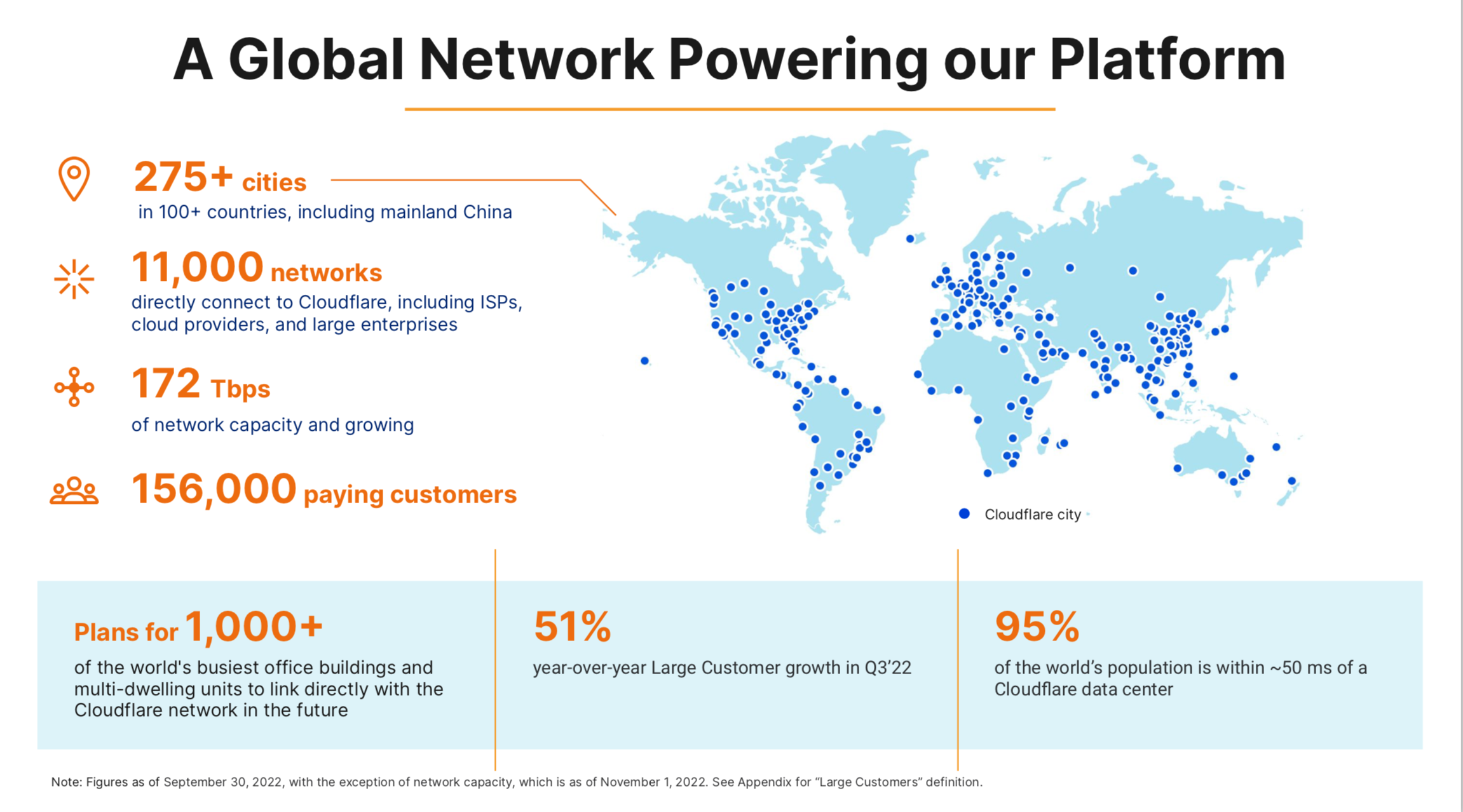 A Global Network Powering our Platform

275+ cities
in 100+ countries, including mainland China

11,000 networks
directly connect to Cloudflare, including ISPs, cloud providers, and large enterprises

172 Tbps
of network capacity and growing

156,000 paying customers

Cloudflare city

Plans for 1,000+
of the world's busiest office buildings and multi-dwelling units to link directly with the Cloudflare network in the future

51%
year-over-year Large Customer growth in Q3'22

95%
of the world's population is within ~50 ms of a Cloudflare data center

Note: Figures as of September 30, 2022, with the exception of network capacity, which is as of November 1, 2022. See Appendix for "Large Customers" definition.